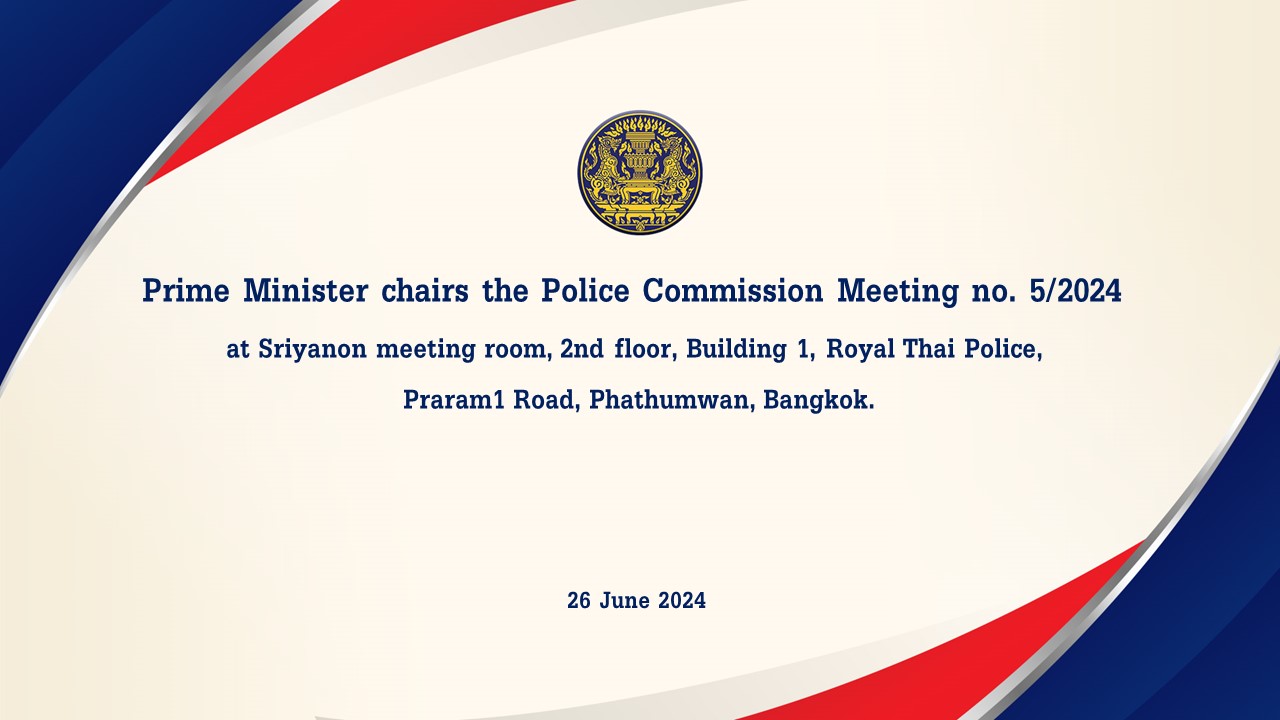 Prime Minister chairs the Police Commission Meeting no. 5/2024

at Sriyanon meeting room, 2nd floor, Building 1, Royal Thai Police, Praram1 Road, Phathumwan, Bangkok.

26 June 2024